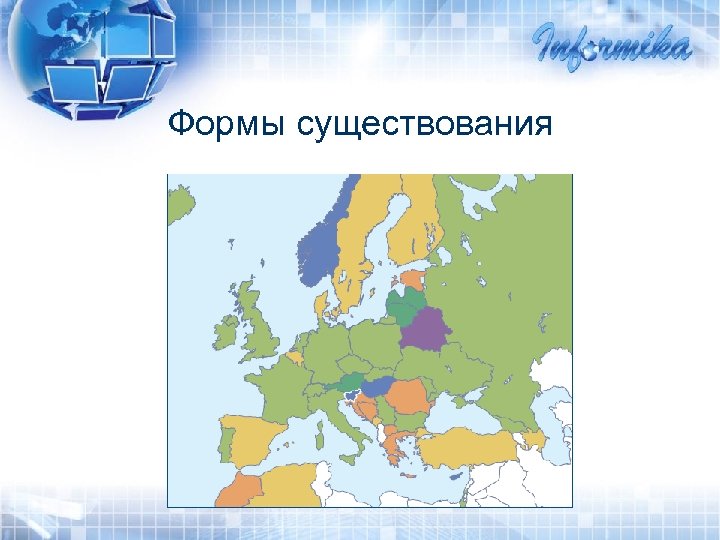 Informika

Формы существования